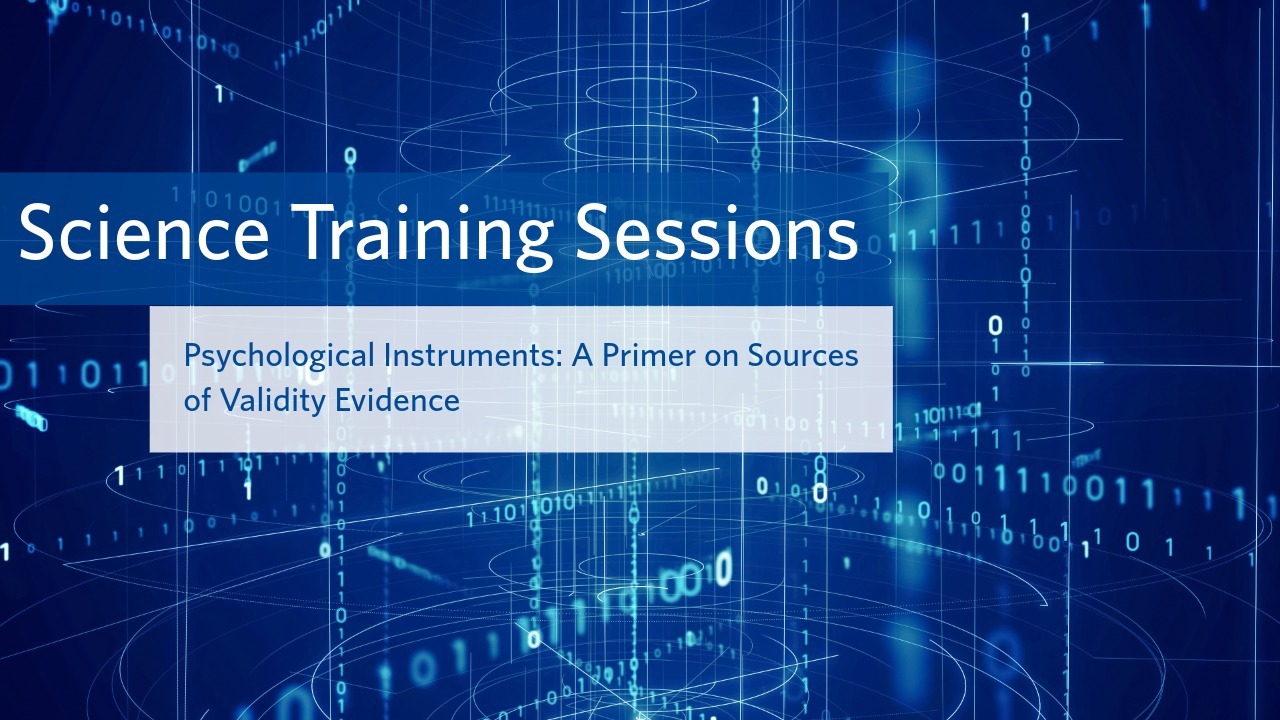 Science Training Sessions

Psychological Instruments: A Primer on Sources of Validity Evidence